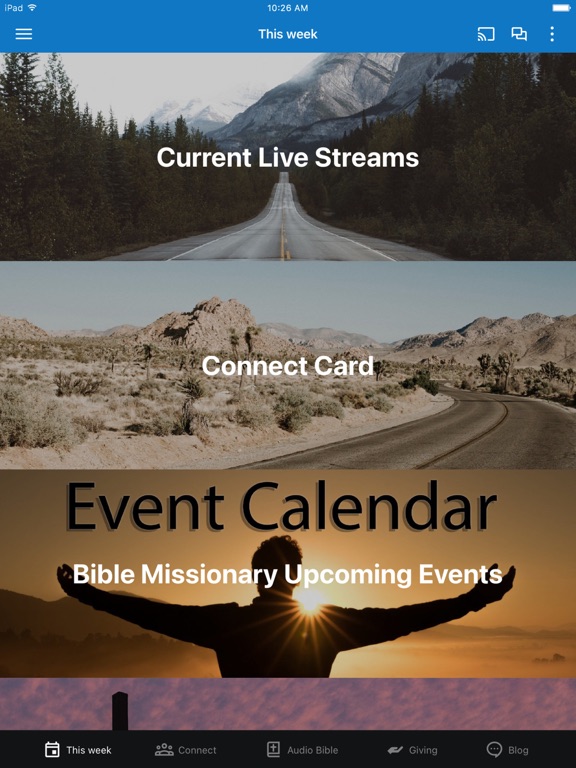 iPad

10:26 AM

This week

Current Live Streams

Connect Card

Event Calendar

Bible Missionary Upcoming Events

This week

Connect

Audio Bible

Giving

Blog